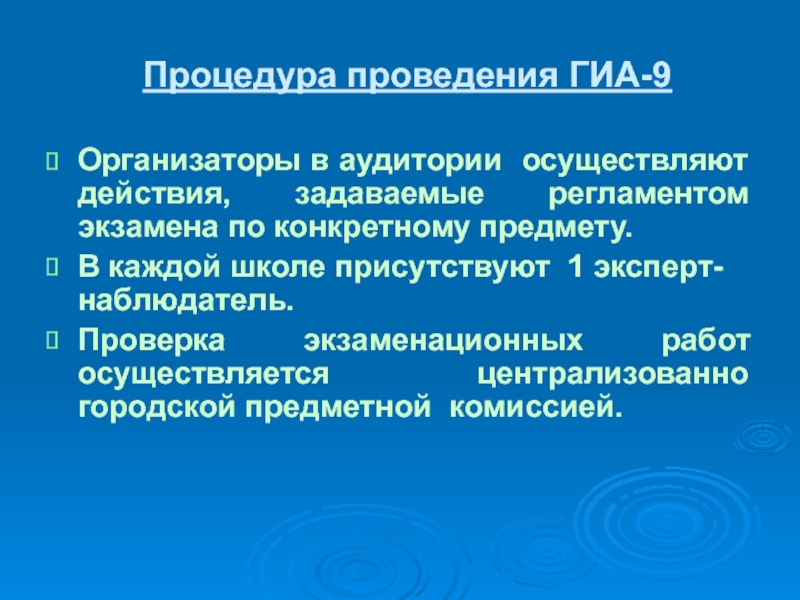 Процедура проведения ГИА-9

Организаторы в аудитории осуществляют действия, задаваемые регламентом экзамена по конкретному предмету.

В каждой школе присутствуют 1 эксперт-наблюдатель.

Проверка экзаменационных работ осуществляется централизованно городской предметной комиссией.